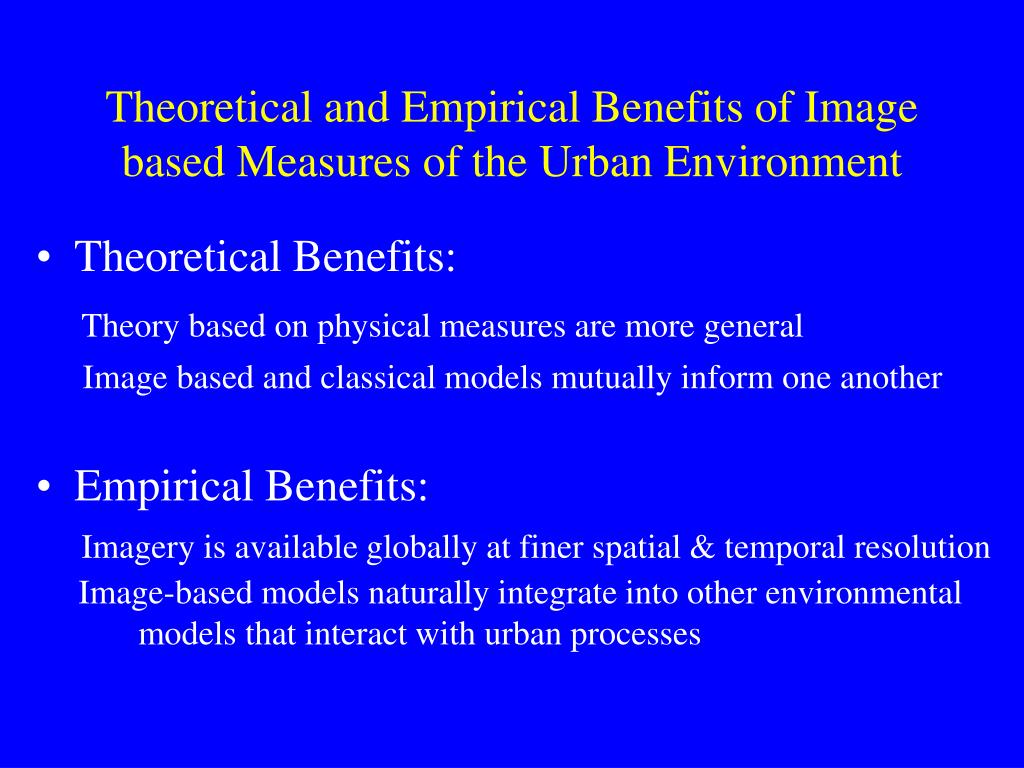 Theoretical and Empirical Benefits of Image based Measures of the Urban Environment

• Theoretical Benefits:

Theory based on physical measures are more general

Image based and classical models mutually inform one another

• Empirical Benefits:

Imagery is available globally at finer spatial & temporal resolution

Image-based models naturally integrate into other environmental models that interact with urban processes